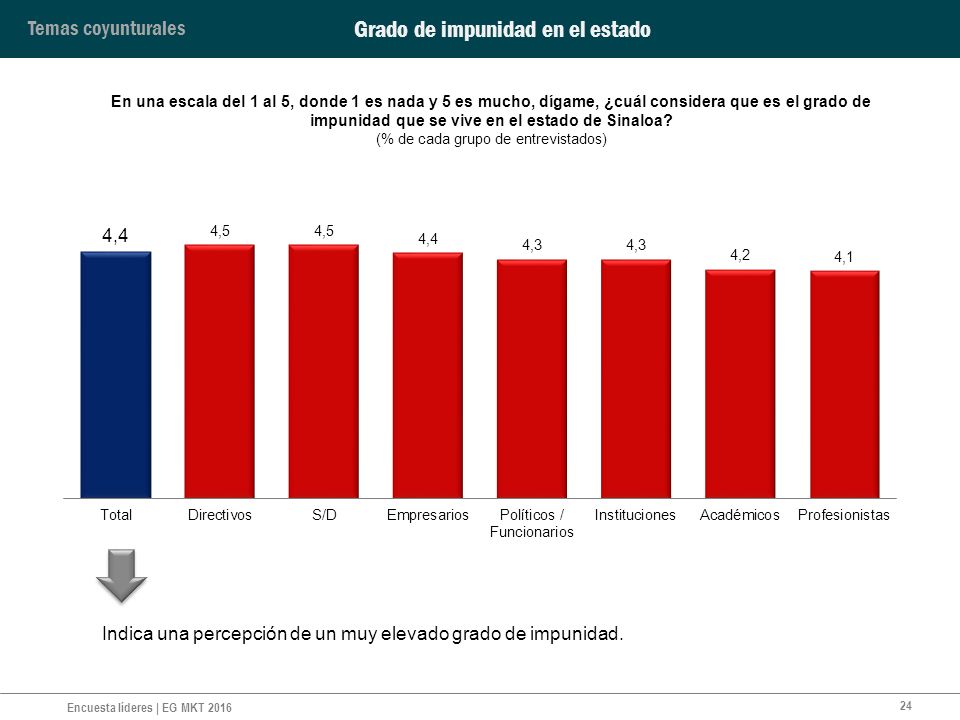 Temas coyunturales

Grado de impunidad en el estado

En una escala del 1 al 5, donde 1 es nada y 5 es mucho, dígame, ¿cuál considera que es el grado de impunidad que se vive en el estado de Sinaloa?
(% de cada grupo de entrevistados)

| Total | Directivos | S/D | Empresarios | Políticos / Funcionarios | Instituciones | Académicos | Profesionistas |
|---|---|---|---|---|---|---|---|
| 4,4 | 4,5 | 4,5 | 4,4 | 4,3 | 4,3 | 4,2 | 4,1 |

Indica una percepción de un muy elevado grado de impunidad.

Encuesta líderes | EG MKT 2016

24